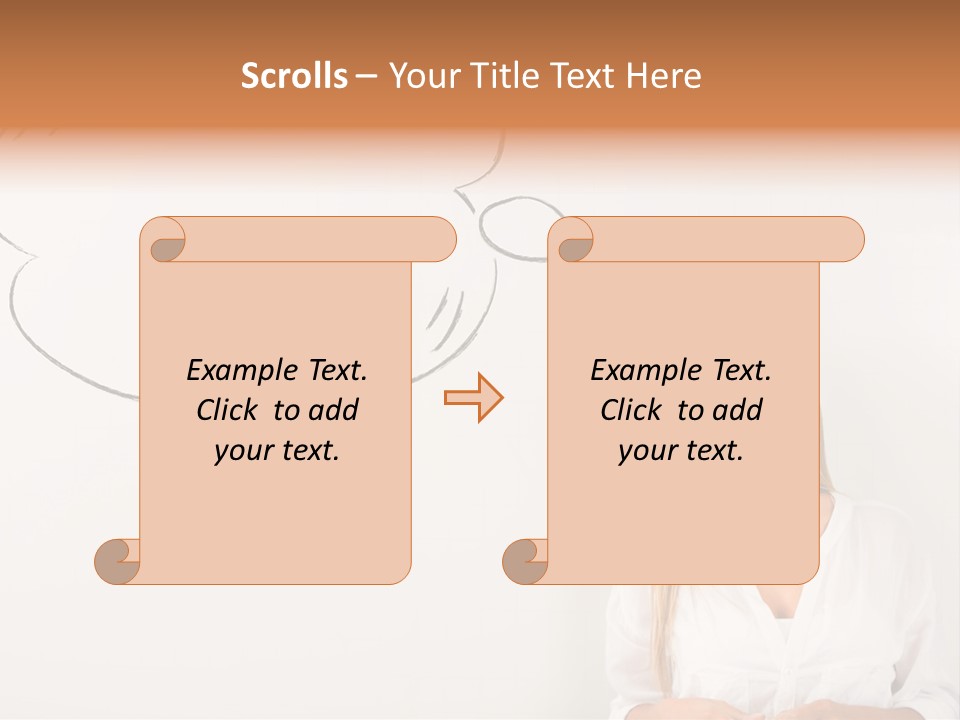 Scrolls – Your Title Text Here

Example Text. Click to add your text.

Example Text. Click to add your text.